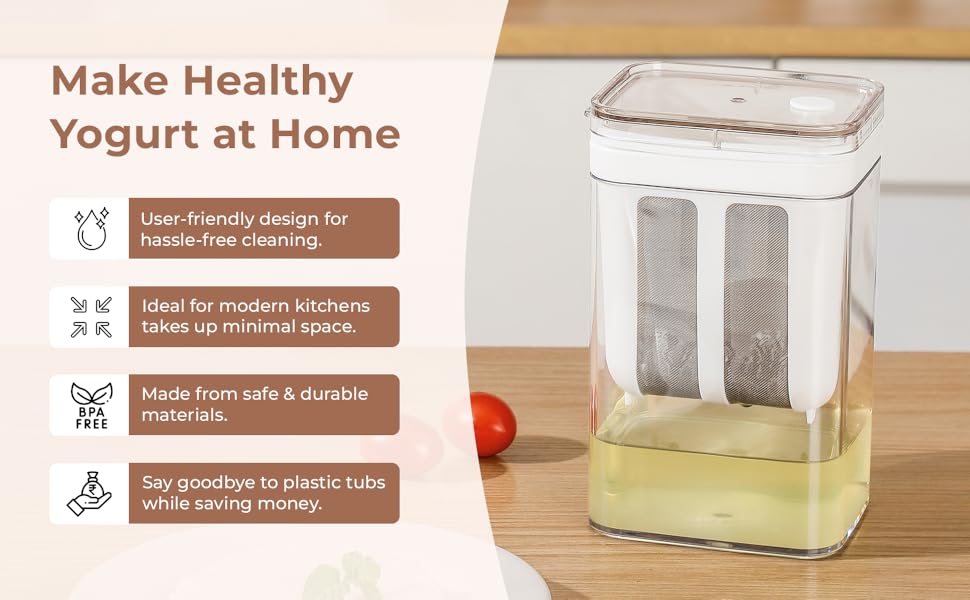 Make Healthy Yogurt at Home

User-friendly design for hassle-free cleaning.

Ideal for modern kitchens takes up minimal space.

BPA FREE

Made from safe & durable materials.

₹

Say goodbye to plastic tubs while saving money.